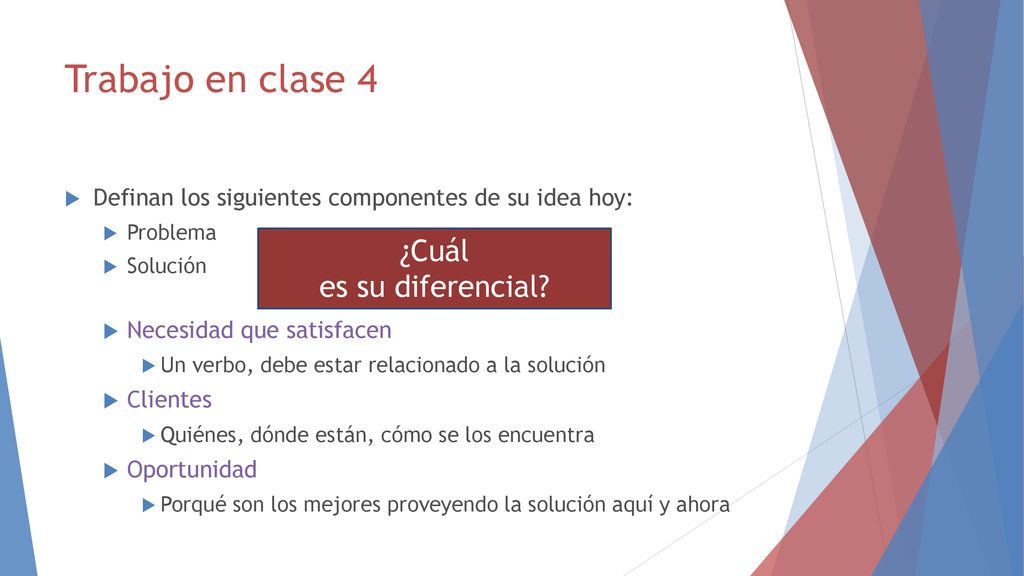 Trabajo en clase 4

Definan los siguientes componentes de su idea hoy:

Problema

Solución

¿Cuál es su diferencial?

Necesidad que satisfacen

Un verbo, debe estar relacionado a la solución

Clientes

Quiénes, dónde están, cómo se los encuentra

Oportunidad

Porqué son los mejores proveyendo la solución aquí y ahora